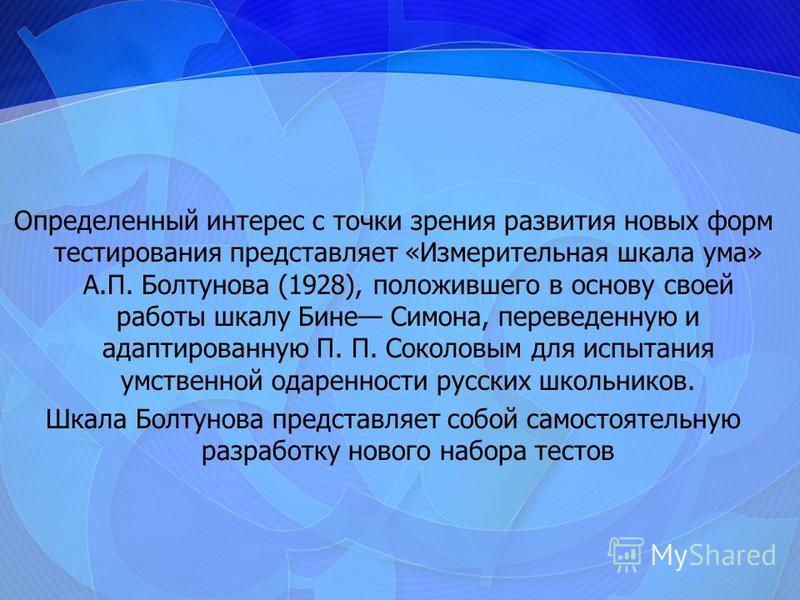 Определенный интерес с точки зрения развития новых форм тестирования представляет «Измерительная шкала ума» А.П. Болтунова (1928), положившего в основу своей работы шкалу Бине— Симона, переведенную и адаптированную П. П. Соколовым для испытания умственной одаренности русских школьников.

Шкала Болтунова представляет собой самостоятельную разработку нового набора тестов

MyShared